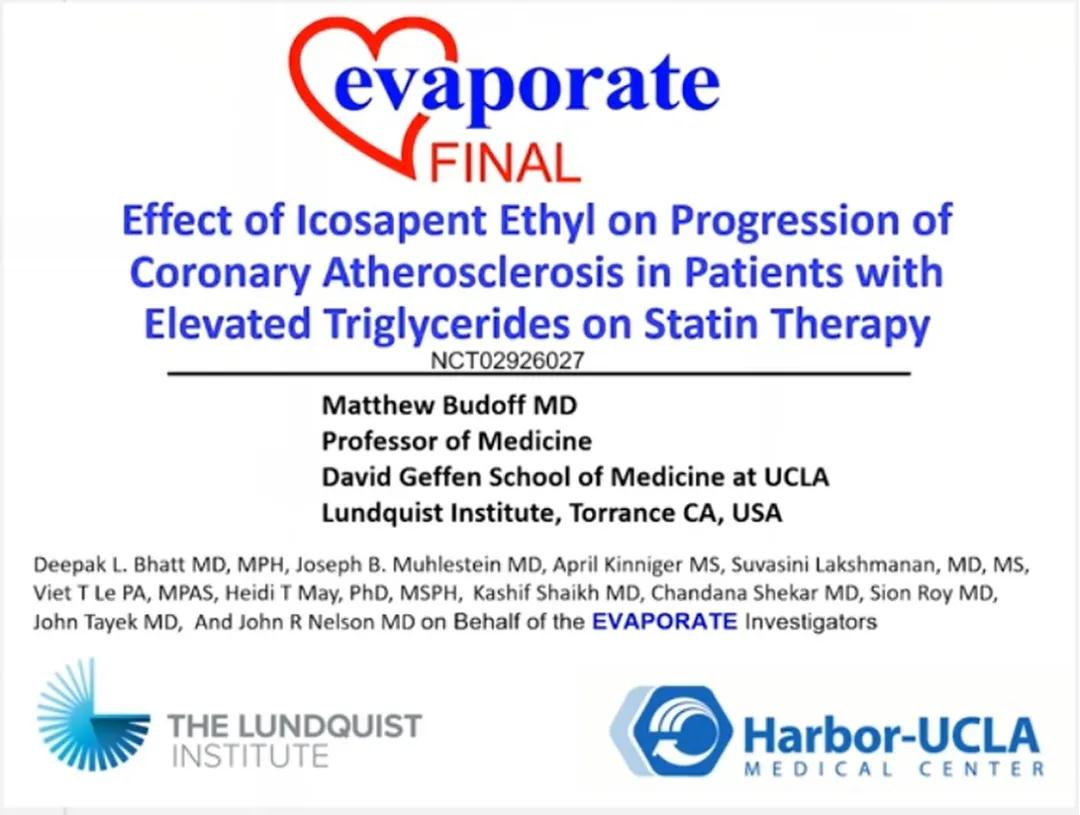 evaporate
FINAL

Effect of Icosapent Ethyl on Progression of Coronary Atherosclerosis in Patients with Elevated Triglycerides on Statin Therapy

NCT02926027

Matthew Budoff MD
Professor of Medicine
David Geffen School of Medicine at UCLA
Lundquist Institute, Torrance CA, USA

Deepak L. Bhatt MD, MPH, Joseph B. Muhlestein MD, April Kinniger MS, Suvasini Lakshmanan, MD, MS, Viet T Le PA, MPAS, Heidi T May, PhD, MSPH, Kashif Shaikh MD, Chandana Shekar MD, Sion Roy MD, John Tayek MD, And John R Nelson MD on Behalf of the EVAPORATE Investigators

THE LUNDQUIST INSTITUTE

Harbor-UCLA MEDICAL CENTER